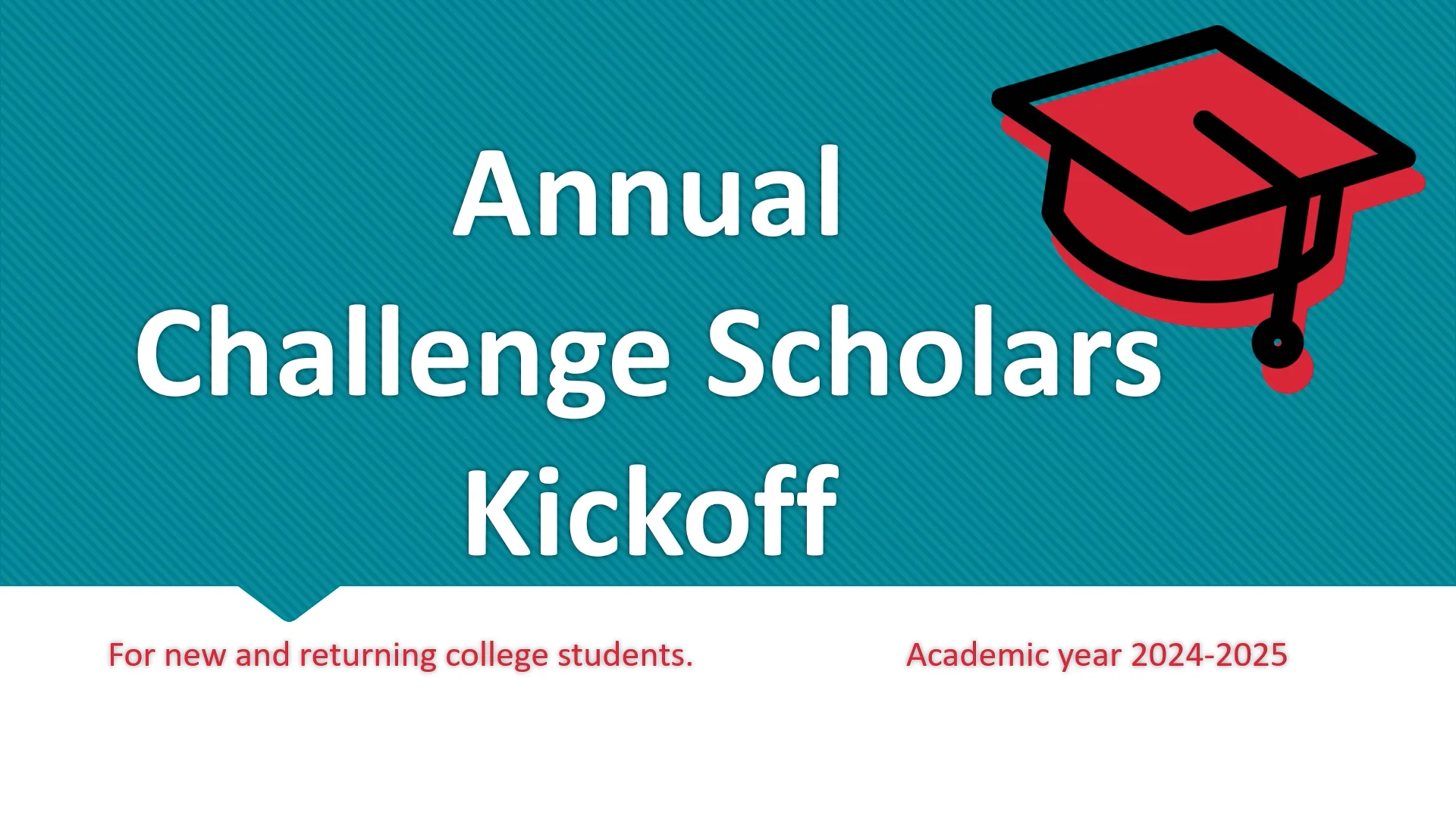 Annual
Challenge Scholars
Kickoff

For new and returning college students.

Academic year 2024-2025